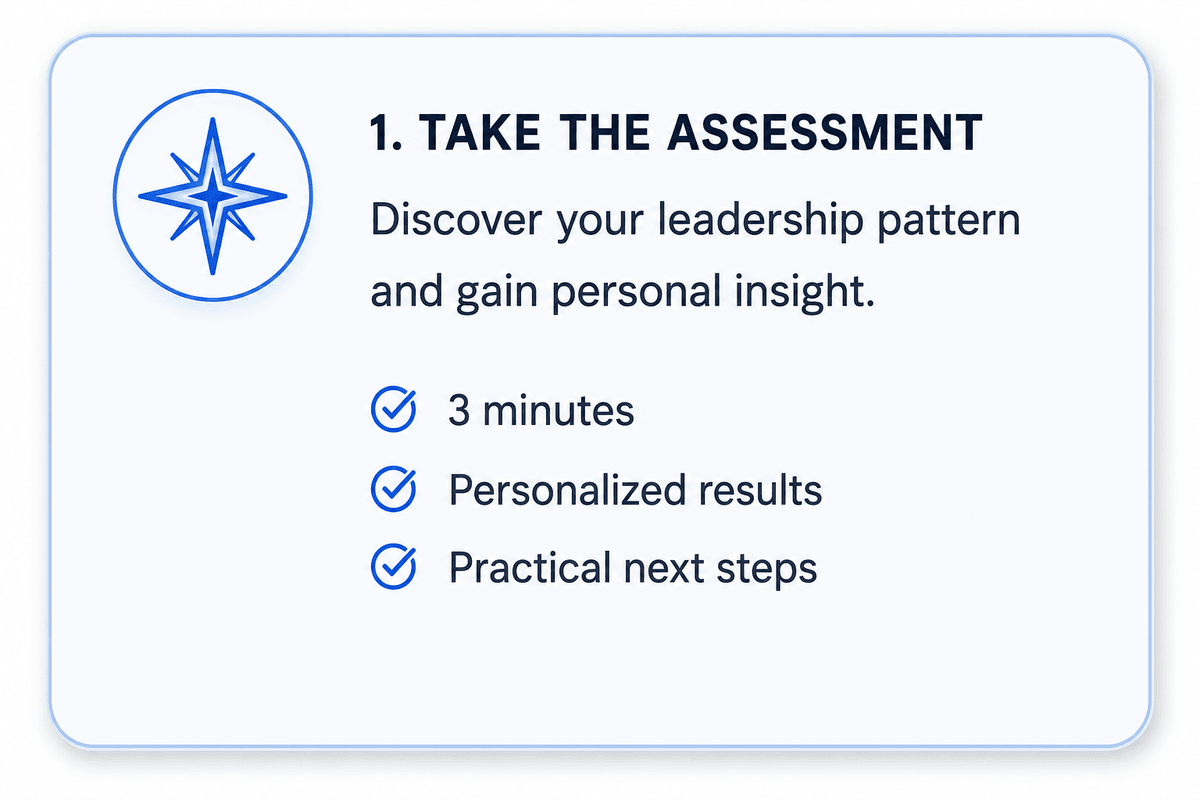 1. TAKE THE ASSESSMENT

Discover your leadership pattern and gain personal insight.

3 minutes

Personalized results

Practical next steps